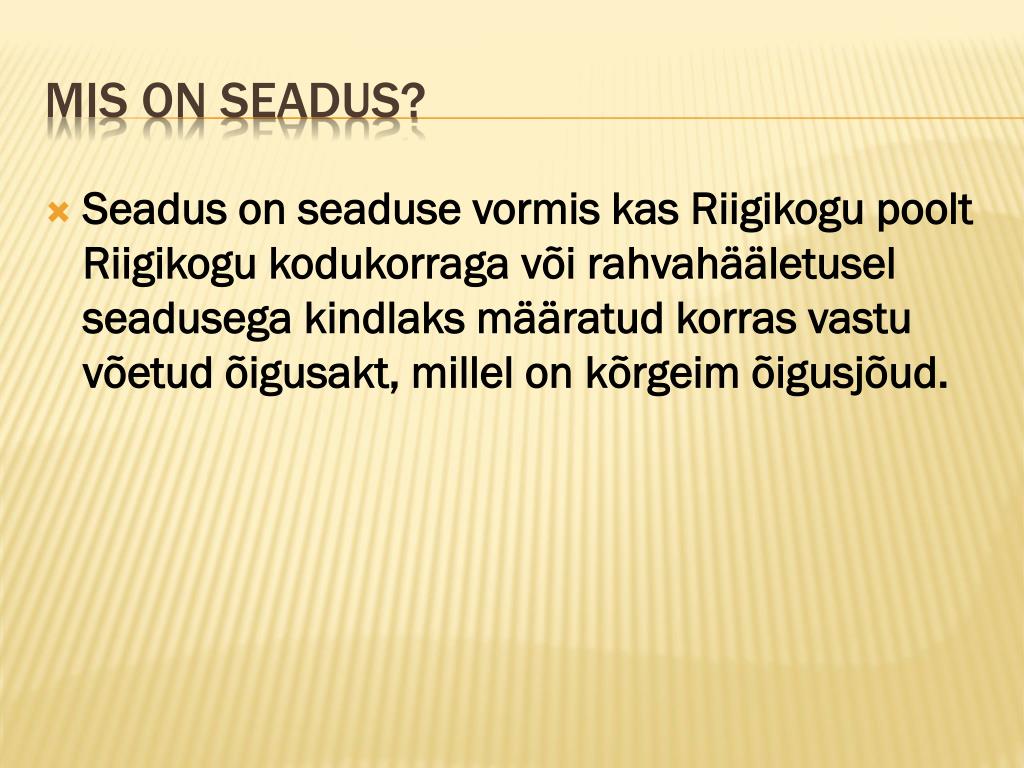 MIS ON SEADUS?

Seadus on seaduse vormis kas Riigikogu poolt Riigikogu kodukorraga või rahvahääletusel seadusega kindlaks määratud korras vastu võetud õigusakt, millel on kõrgeim õigusjõud.